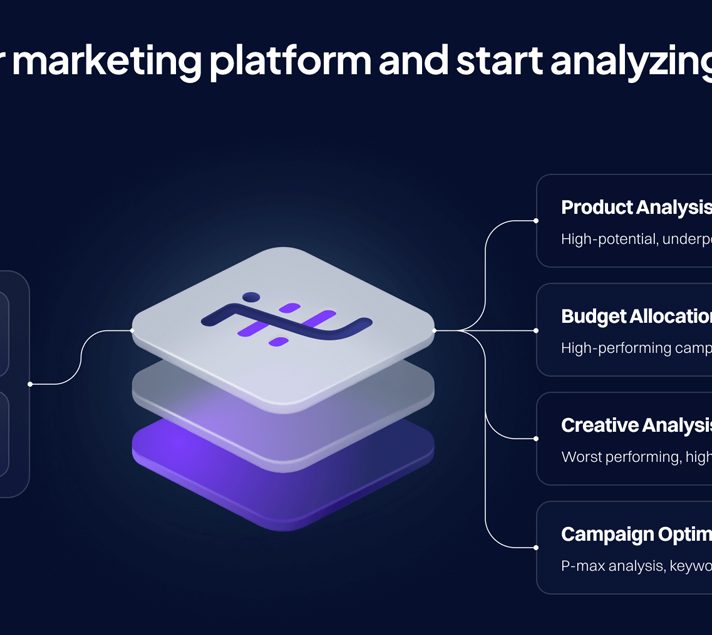 r marketing platform and start analyzing

Product Analysis
High-potential, underp

Budget Allocation
High-performing camp

Creative Analysis
Worst performing, high

Campaign Optim
P-max analysis, keywo